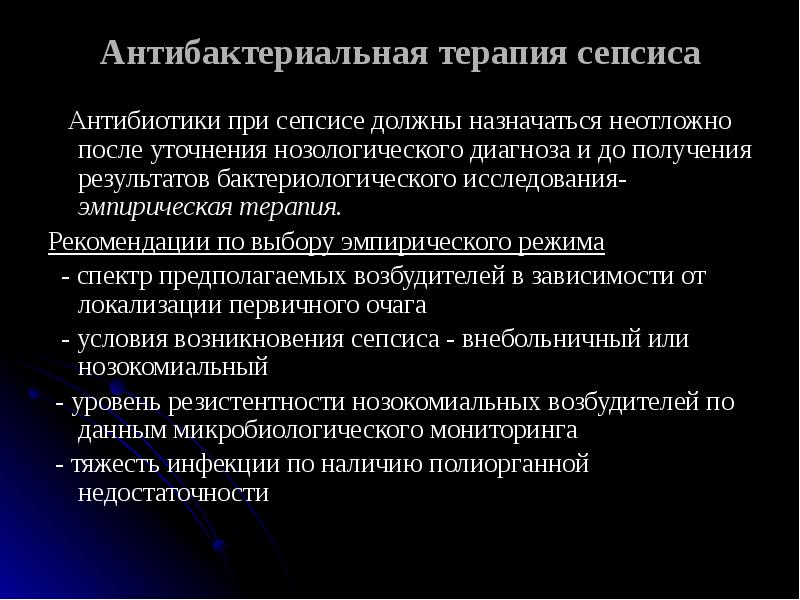 Антибактериальная терапия сепсиса

Антибиотики при сепсисе должны назначаться неотложно после уточнения нозологического диагноза и до получения результатов бактериологического исследования- эмпирическая терапия.

Рекомендации по выбору эмпирического режима

- спектр предполагаемых возбудителей в зависимости от локализации первичного очага

- условия возникновения сепсиса - внебольничный или нозокомиальный

- уровень резистентности нозокомиальных возбудителей по данным микробиологического мониторинга

- тяжесть инфекции по наличию полиорганной недостаточности